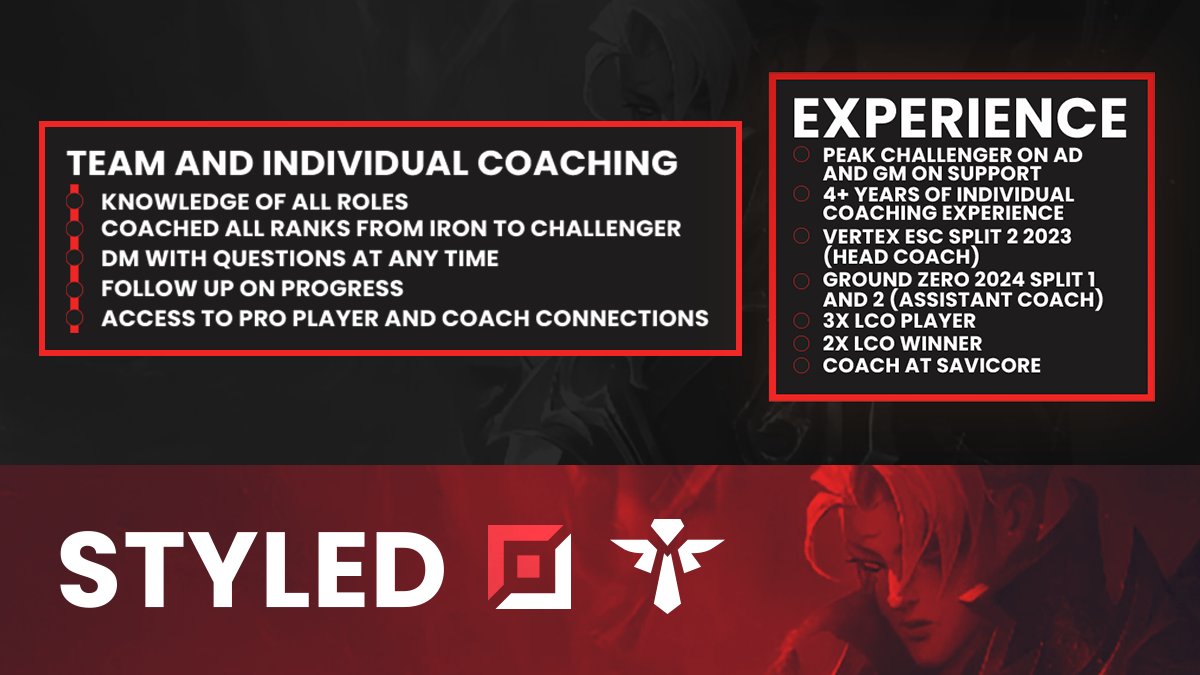 TEAM AND INDIVIDUAL COACHING
KNOWLEDGE OF ALL ROLES
COACHED ALL RANKS FROM IRON TO CHALLENGER
DM WITH QUESTIONS AT ANY TIME
FOLLOW UP ON PROGRESS
ACCESS TO PRO PLAYER AND COACH CONNECTIONS

EXPERIENCE
PEAK CHALLENGER ON AD AND GM ON SUPPORT
4+ YEARS OF INDIVIDUAL COACHING EXPERIENCE
VERTEX ESC SPLIT 2 2023 (HEAD COACH)
GROUND ZERO 2024 SPLIT 1 AND 2 (ASSISTANT COACH)
3X LCO PLAYER
2X LCO WINNER
COACH AT SAVICORE

STYLED